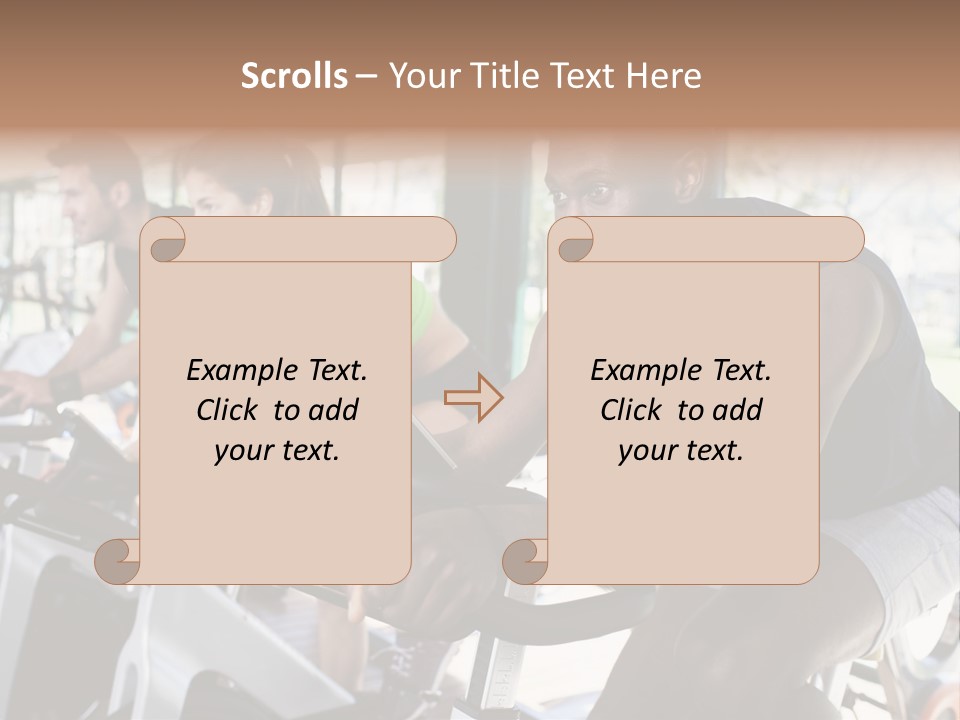 Scrolls – Your Title Text Here

Example Text. Click to add your text.

Example Text. Click to add your text.